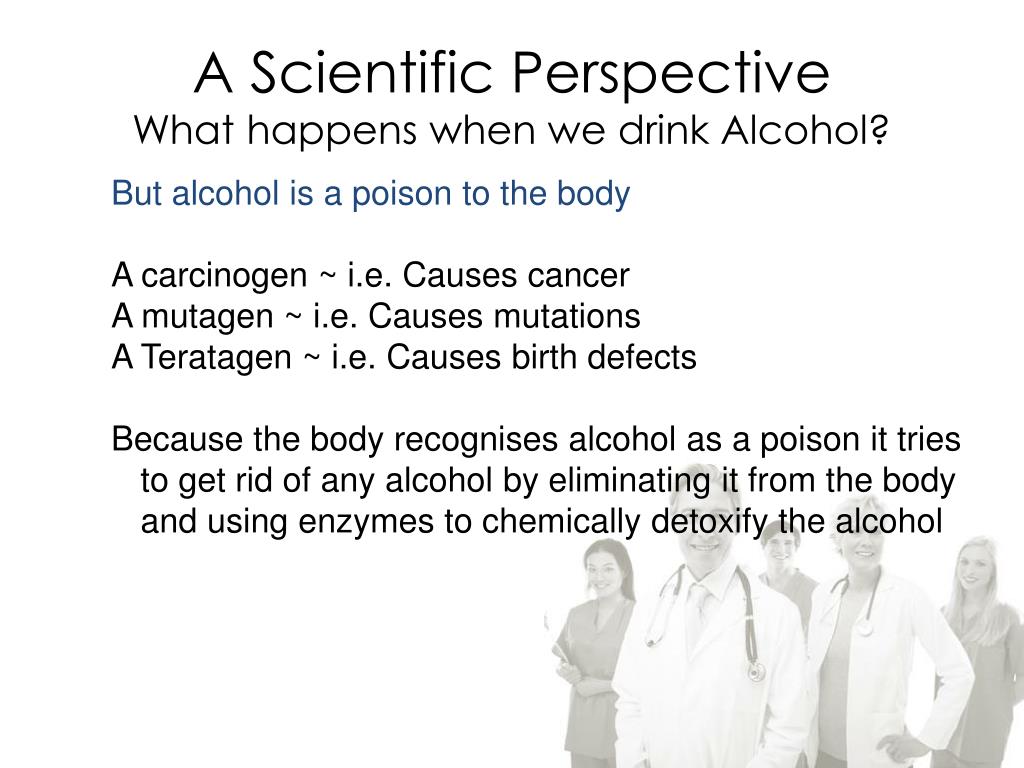 A Scientific Perspective
What happens when we drink Alcohol?

But alcohol is a poison to the body

A carcinogen ~ i.e. Causes cancer
A mutagen ~ i.e. Causes mutations
A Teratagen ~ i.e. Causes birth defects

Because the body recognises alcohol as a poison it tries to get rid of any alcohol by eliminating it from the body and using enzymes to chemically detoxify the alcohol